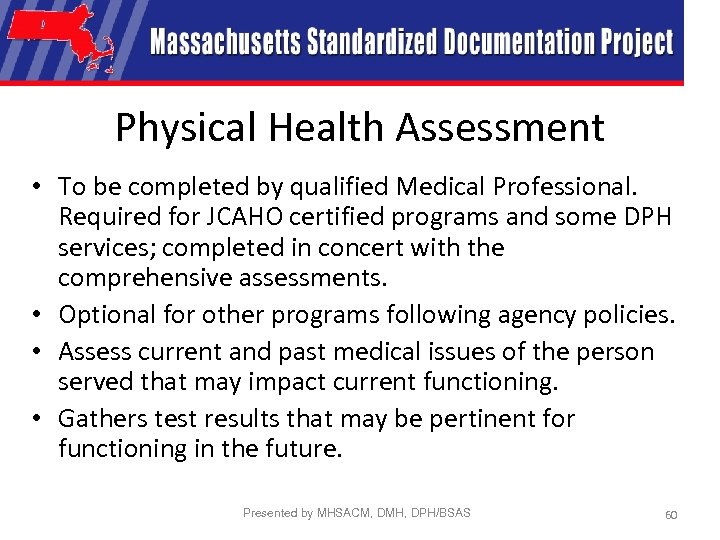 Massachusetts Standardized Documentation Project

Physical Health Assessment

• To be completed by qualified Medical Professional. Required for JCAHO certified programs and some DPH services; completed in concert with the comprehensive assessments.
• Optional for other programs following agency policies.
• Assess current and past medical issues of the person served that may impact current functioning.
• Gathers test results that may be pertinent for functioning in the future.

Presented by MHSACM, DMH, DPH/BSAS

60